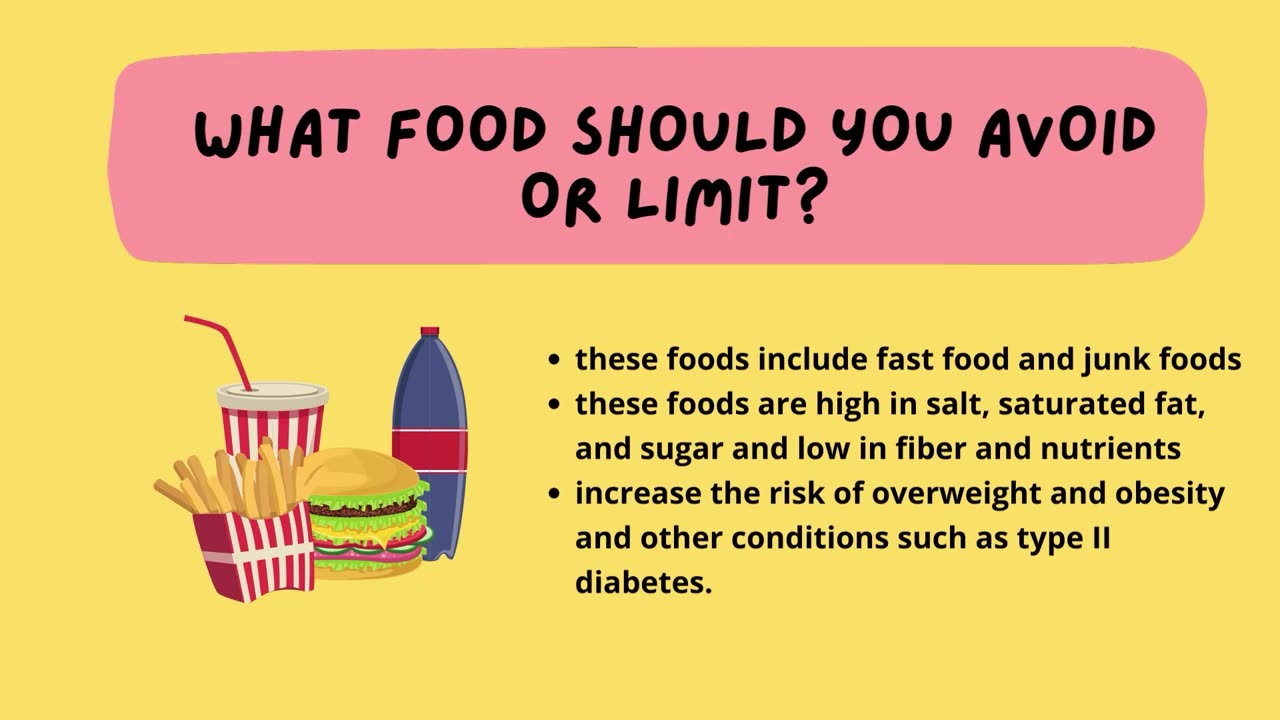 WHAT FOOD SHOULD YOU AVOID OR LIMIT?

- these foods include fast food and junk foods
- these foods are high in salt, saturated fat, and sugar and low in fiber and nutrients
- increase the risk of overweight and obesity and other conditions such as type II diabetes.